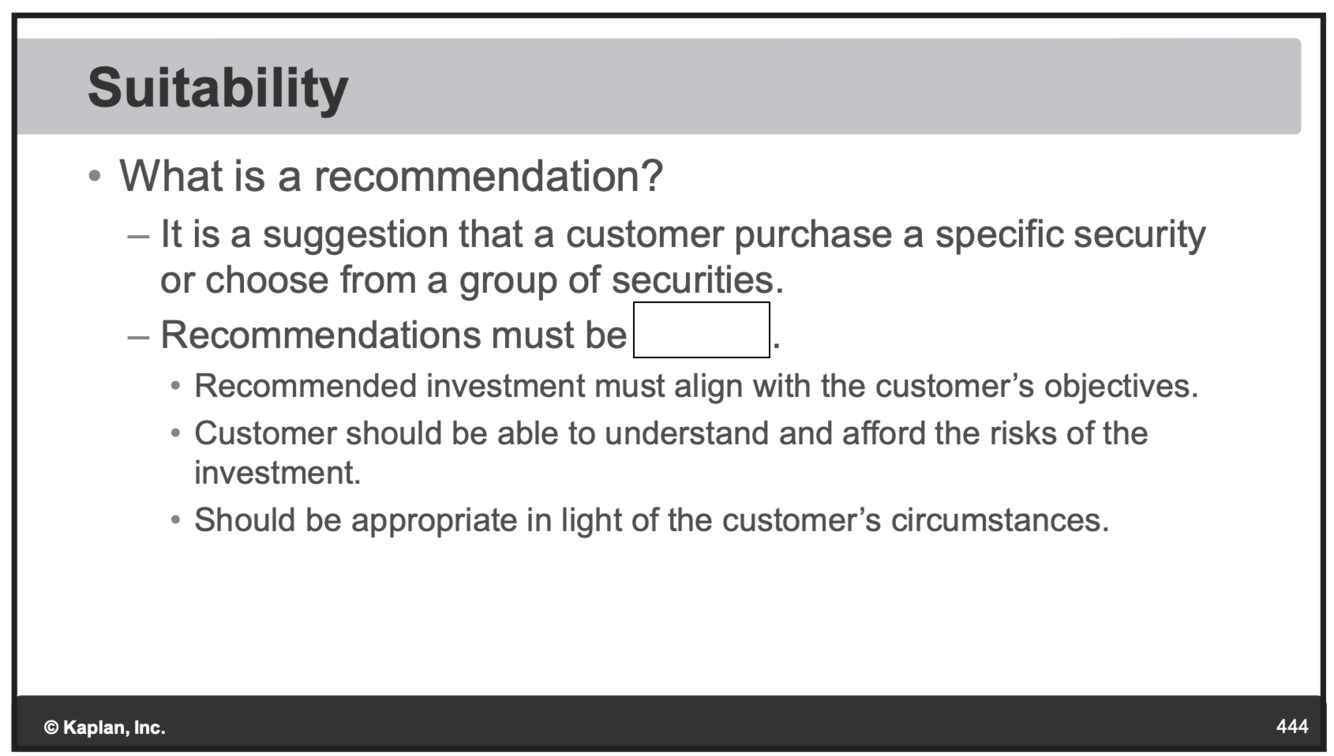 Suitability

• What is a recommendation?

– It is a suggestion that a customer purchase a specific security or choose from a group of securities.

– Recommendations must be .

• Recommended investment must align with the customer's objectives.

• Customer should be able to understand and afford the risks of the investment.

• Should be appropriate in light of the customer's circumstances.

© Kaplan, Inc.

444